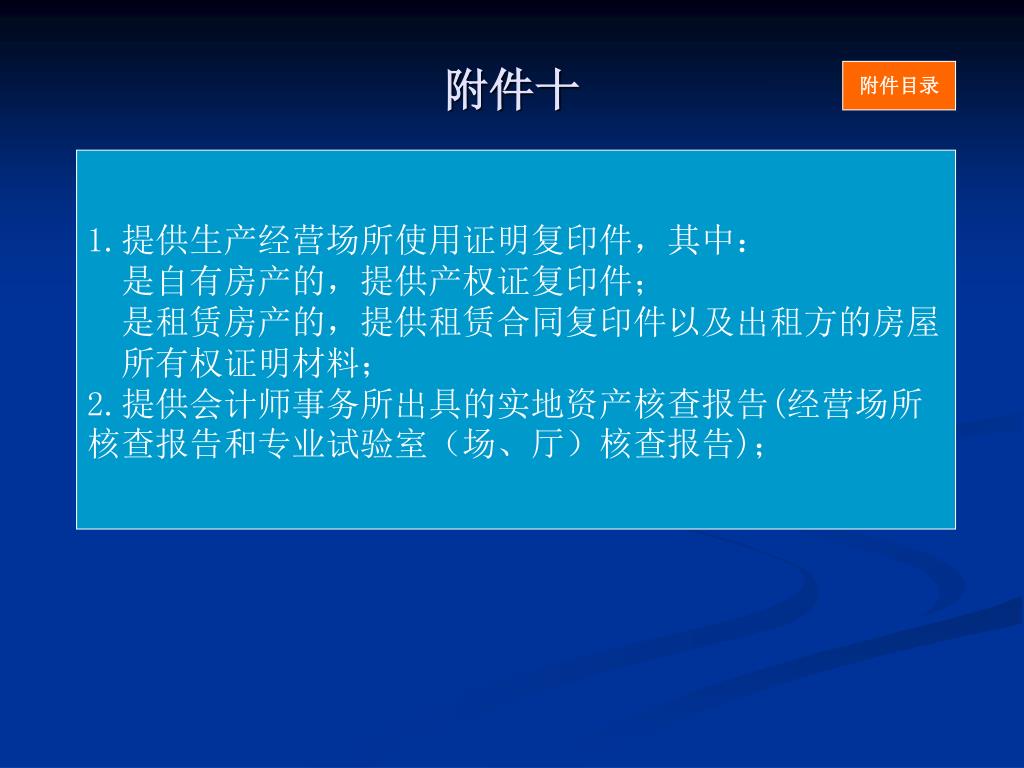 附件十

附件目录

1.提供生产经营场所使用证明复印件，其中：
是自有房产的，提供产权证复印件；
是租赁房产的，提供租赁合同复印件以及出租方的房屋所有权证明材料；
2.提供会计师事务所出具的实地资产核查报告(经营场所核查报告和专业试验室（场、厅）核查报告)；